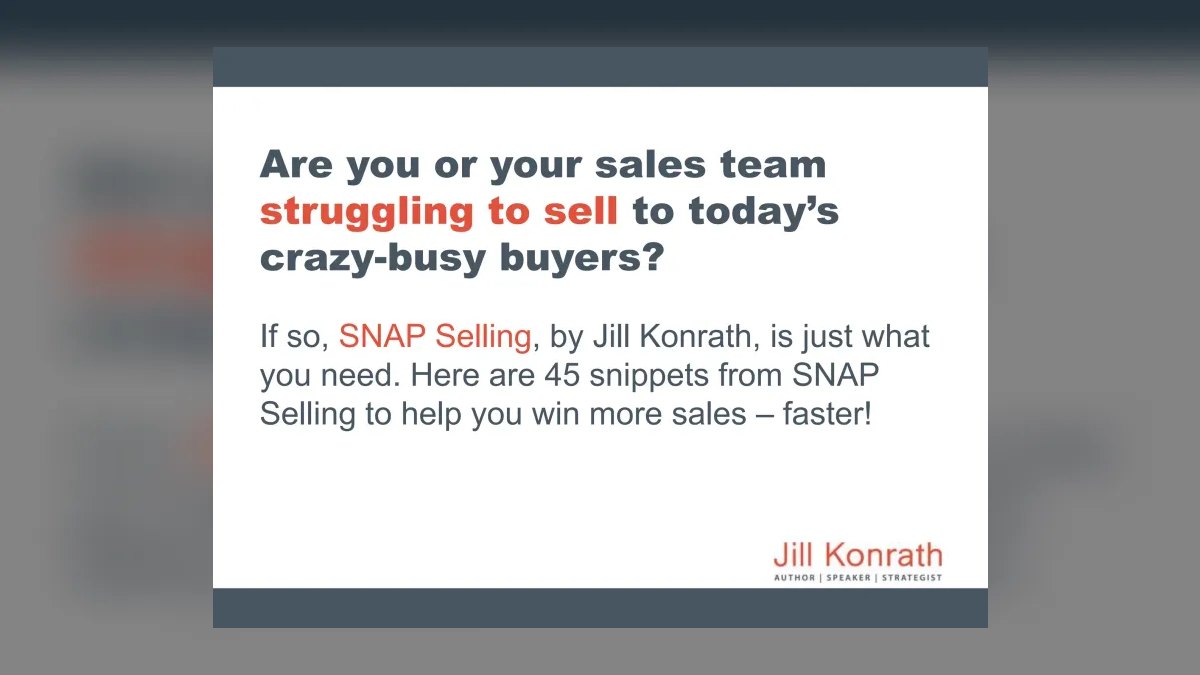 Are you or your sales team struggling to sell to today's crazy-busy buyers?

If so, SNAP Selling, by Jill Konrath, is just what you need. Here are 45 snippets from SNAP Selling to help you win more sales – faster!

Jill Konrath
AUTHOR | SPEAKER | STRATEGIST